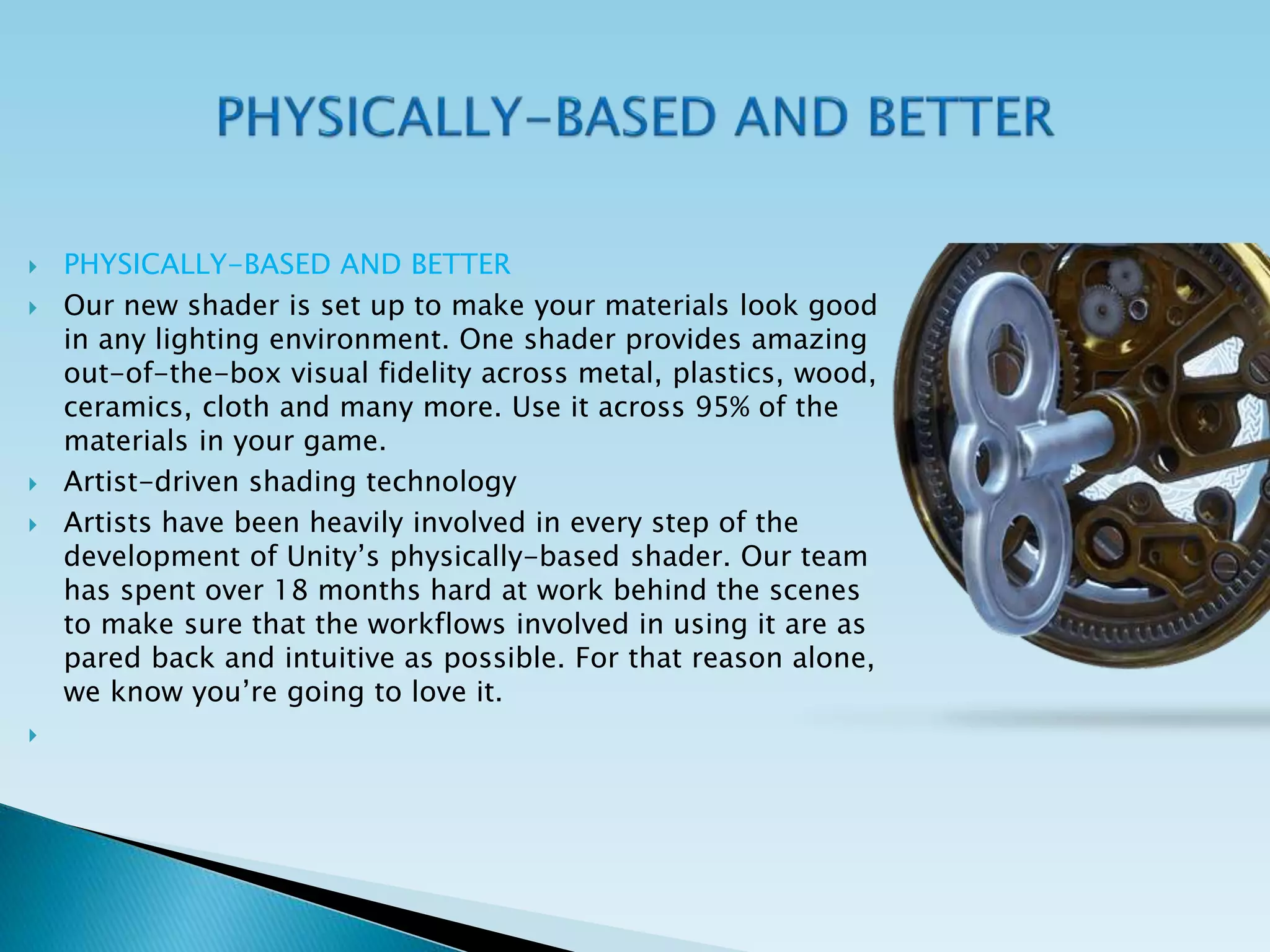 PHYSICALLY-BASED AND BETTER

PHYSICALLY-BASED AND BETTER

Our new shader is set up to make your materials look good in any lighting environment. One shader provides amazing out-of-the-box visual fidelity across metal, plastics, wood, ceramics, cloth and many more. Use it across 95% of the materials in your game.

Artist-driven shading technology

Artists have been heavily involved in every step of the development of Unity's physically-based shader. Our team has spent over 18 months hard at work behind the scenes to make sure that the workflows involved in using it are as pared back and intuitive as possible. For that reason alone, we know you're going to love it.